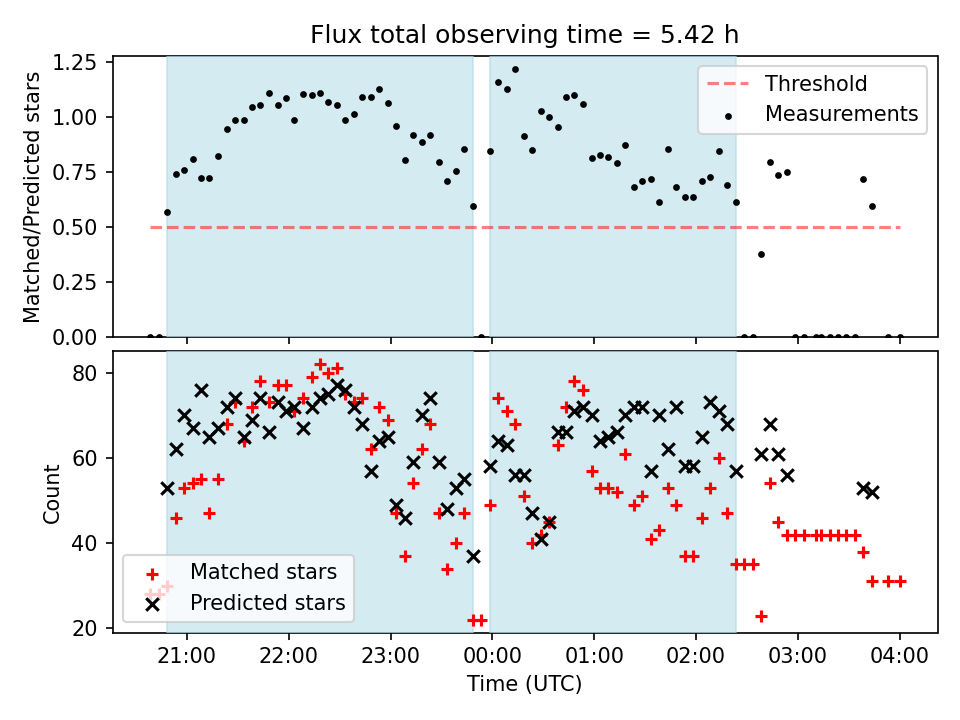 Flux total observing time = 5.42 h

Matched/Predicted stars

1.25
1.00
0.75
0.50
0.25
0.00

Threshold
Measurements

Count

80
60
40
20

Matched stars
Predicted stars

21:00
22:00
23:00
00:00
01:00
02:00
03:00
04:00

Time (UTC)